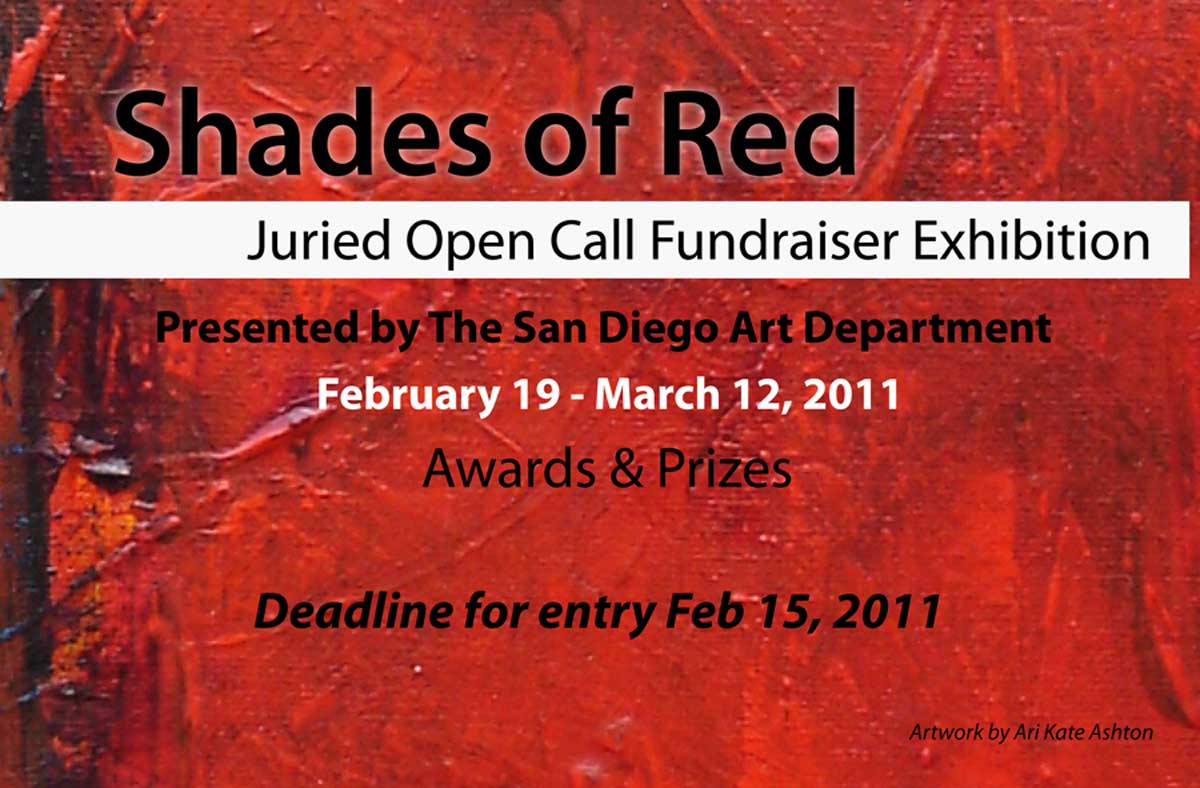 Shades of Red

Juried Open Call Fundraiser Exhibition

Presented by The San Diego Art Department

February 19 - March 12, 2011

Awards & Prizes

Deadline for entry Feb 15, 2011

Artwork by Ari Kate Ashton